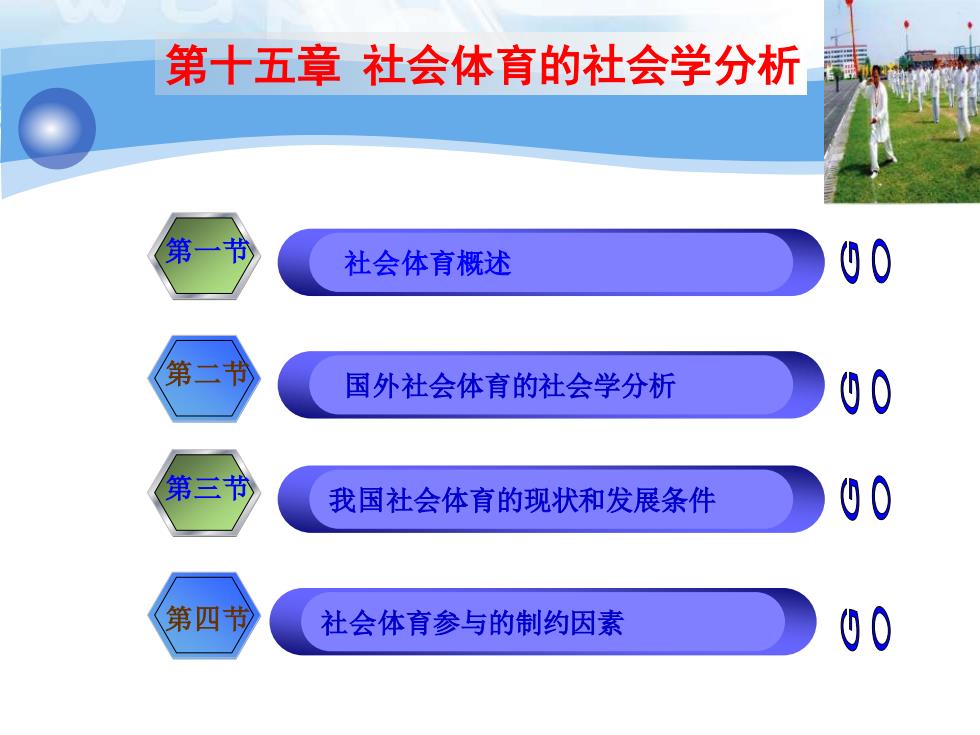 第十五章 社会体育的社会学分析

第一节
社会体育概述
GO

第二节
国外社会体育的社会学分析
GO

第三节
我国社会体育的现状和发展条件
GO

第四节
社会体育参与的制约因素
GO